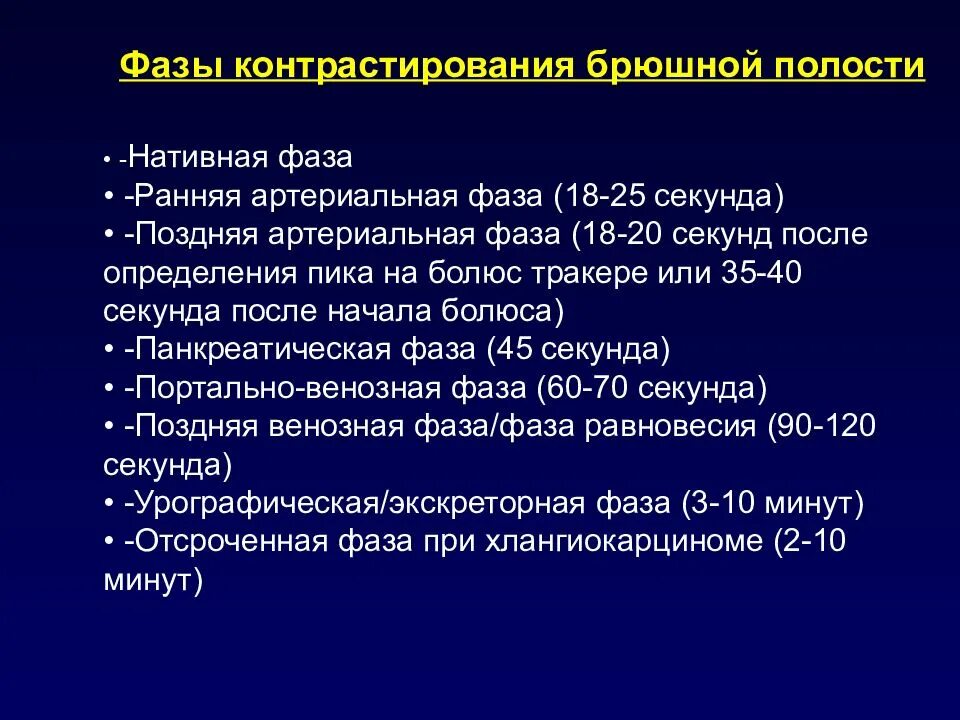 Фазы контрастирования брюшной полости

• -Нативная фаза
• -Ранняя артериальная фаза (18-25 секунда)
• -Поздняя артериальная фаза (18-20 секунд после определения пика на болюс тракере или 35-40 секунда после начала болюса)
• -Панкреатическая фаза (45 секунда)
• -Портально-венозная фаза (60-70 секунда)
• -Поздняя венозная фаза/фаза равновесия (90-120 секунда)
• -Урографическая/экскреторная фаза (3-10 минут)
• -Отсроченная фаза при хлангиокарциноме (2-10 минут)